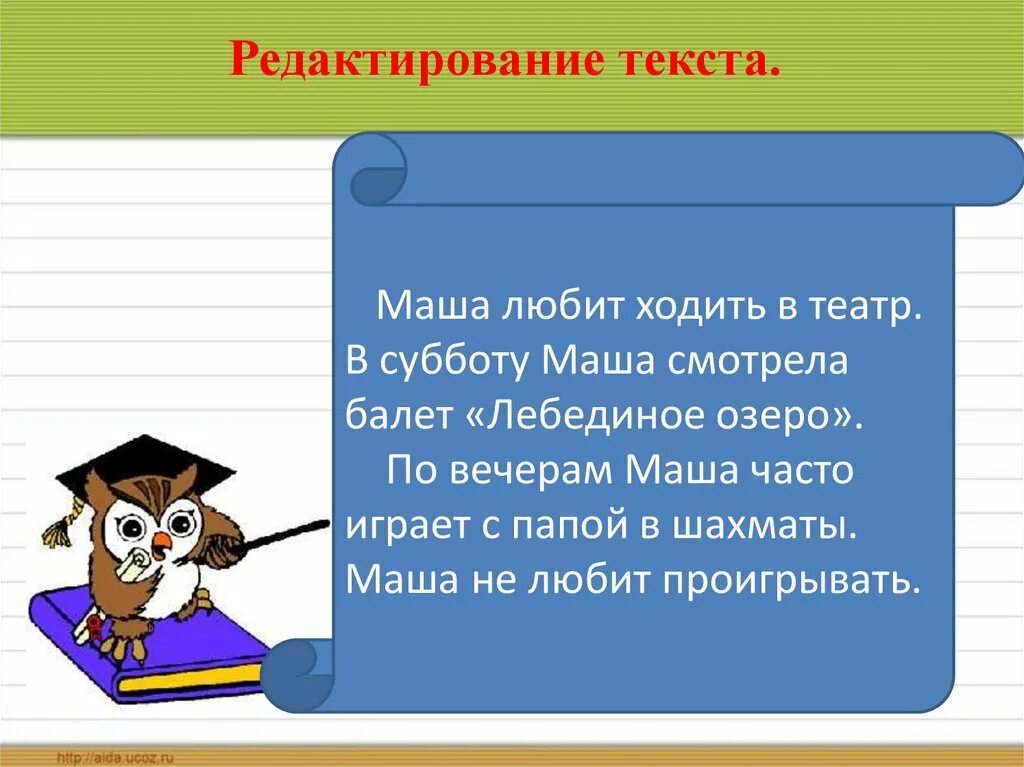 Редактирование текста.

Маша любит ходить в театр. В субботу Маша смотрела балет «Лебединое озеро».

По вечерам Маша часто играет с папой в шахматы. Маша не любит проигрывать.

http://aida.ucoz.ru